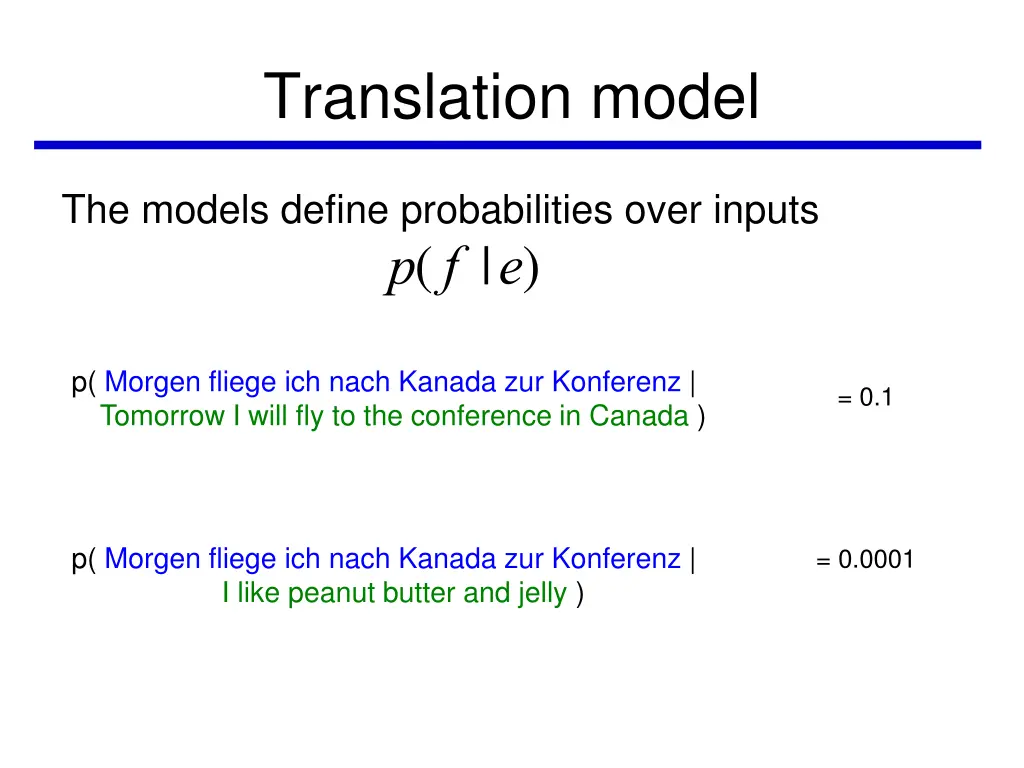 Translation model

The models define probabilities over inputs
$p(f \mid e)$

p( Morgen fliege ich nach Kanada zur Konferenz | Tomorrow I will fly to the conference in Canada )

= 0.1

p( Morgen fliege ich nach Kanada zur Konferenz | I like peanut butter and jelly )

= 0.0001